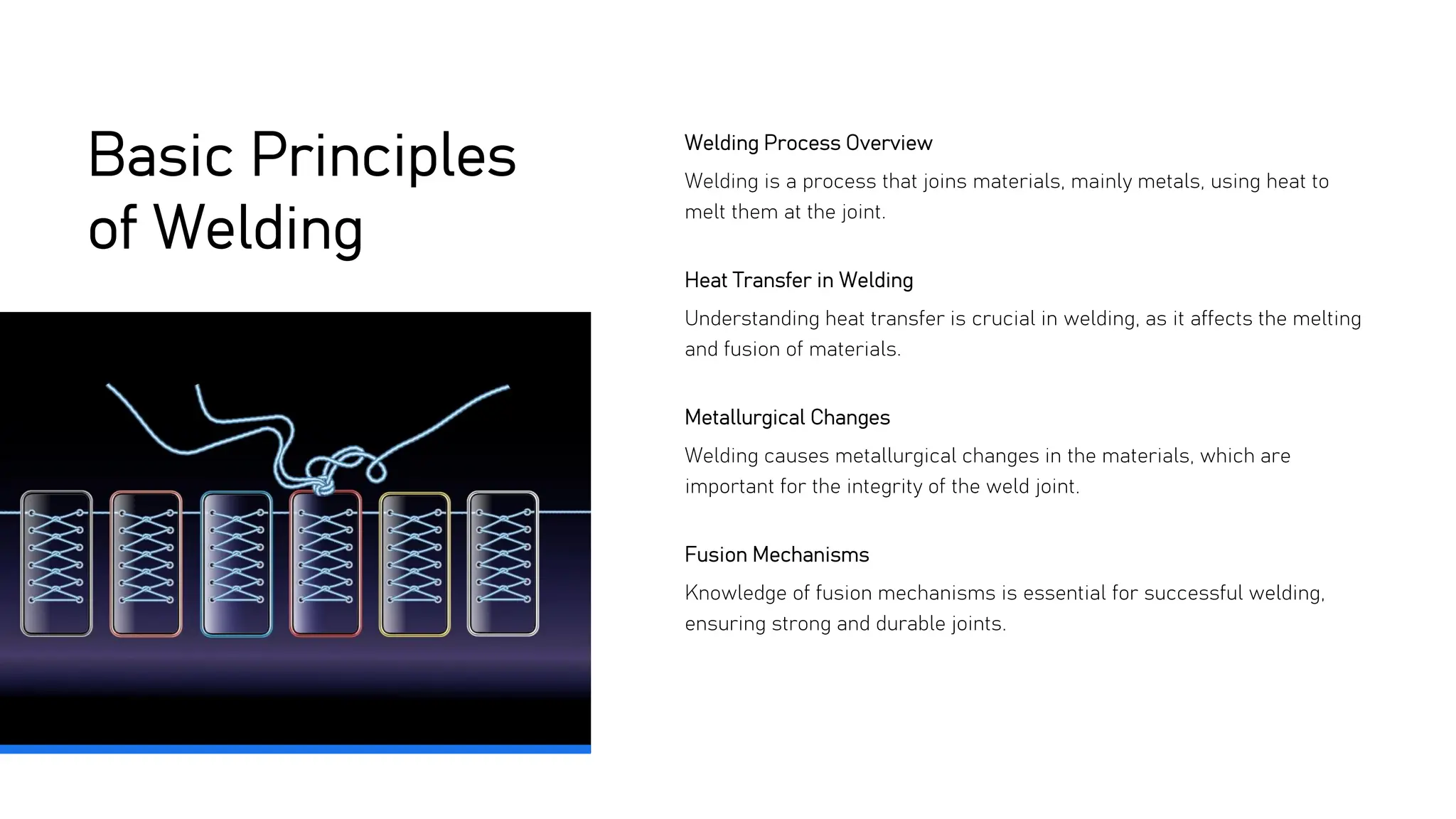 Basic Principles of Welding

Welding Process Overview

Welding is a process that joins materials, mainly metals, using heat to melt them at the joint.

Heat Transfer in Welding

Understanding heat transfer is crucial in welding, as it affects the melting and fusion of materials.

Metallurgical Changes

Welding causes metallurgical changes in the materials, which are important for the integrity of the weld joint.

Fusion Mechanisms

Knowledge of fusion mechanisms is essential for successful welding, ensuring strong and durable joints.